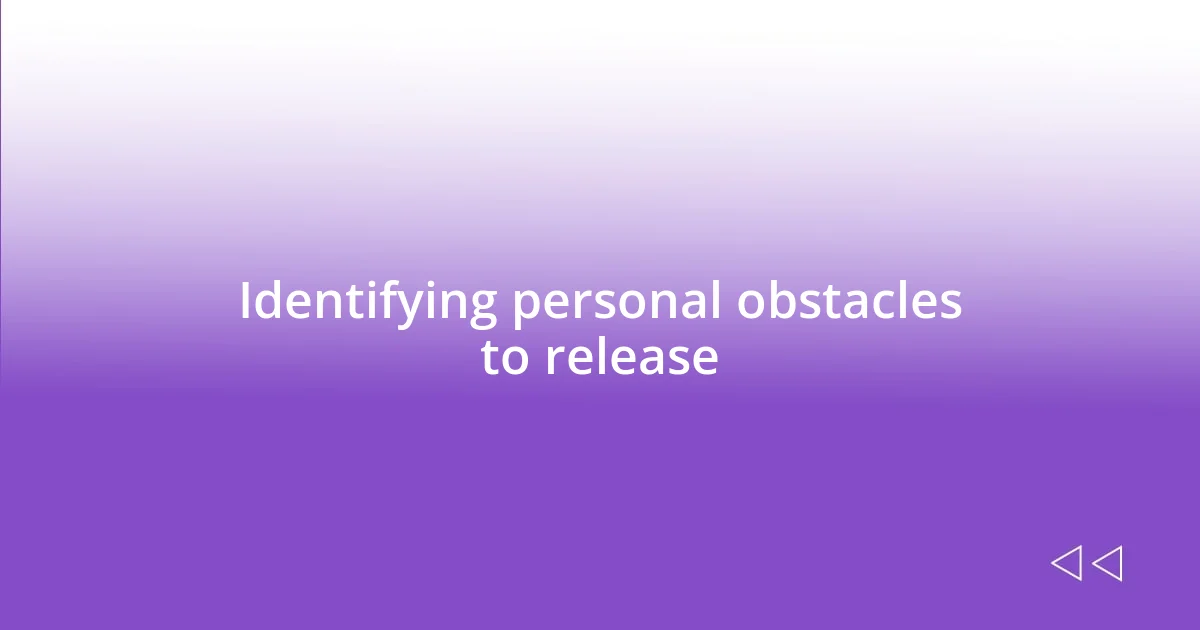 Identifying personal obstacles to release